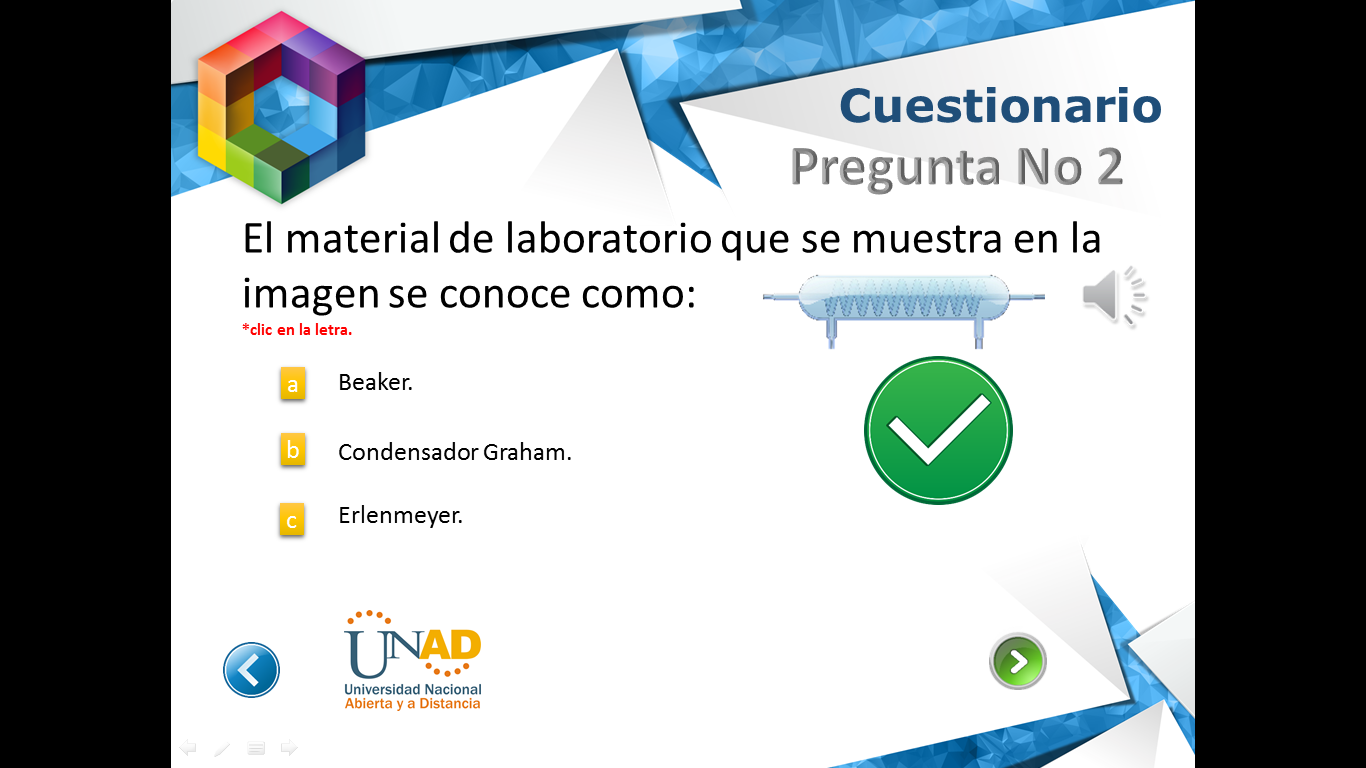 Cuestionario
Pregunta No 2

El material de laboratorio que se muestra en la imagen se conoce como:
*clic en la letra.

a Beaker.

b Condensador Graham.

c Erlenmeyer.

UNAD
Universidad Nacional
Abierta y a Distancia